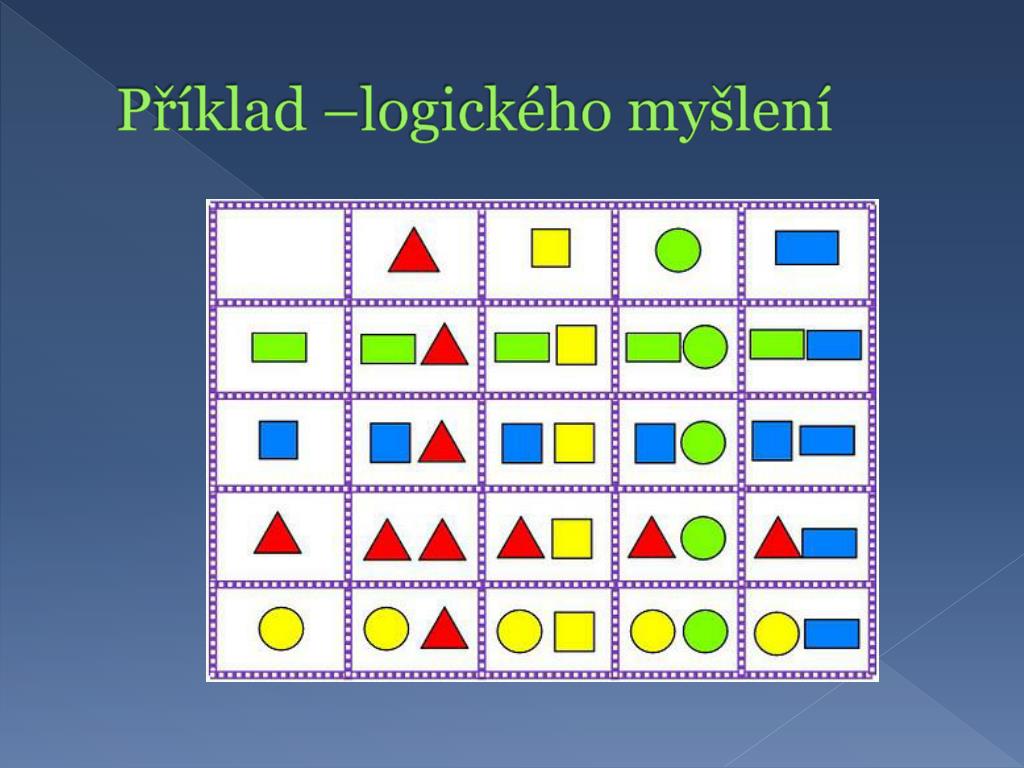 Příklad –logického myšlení